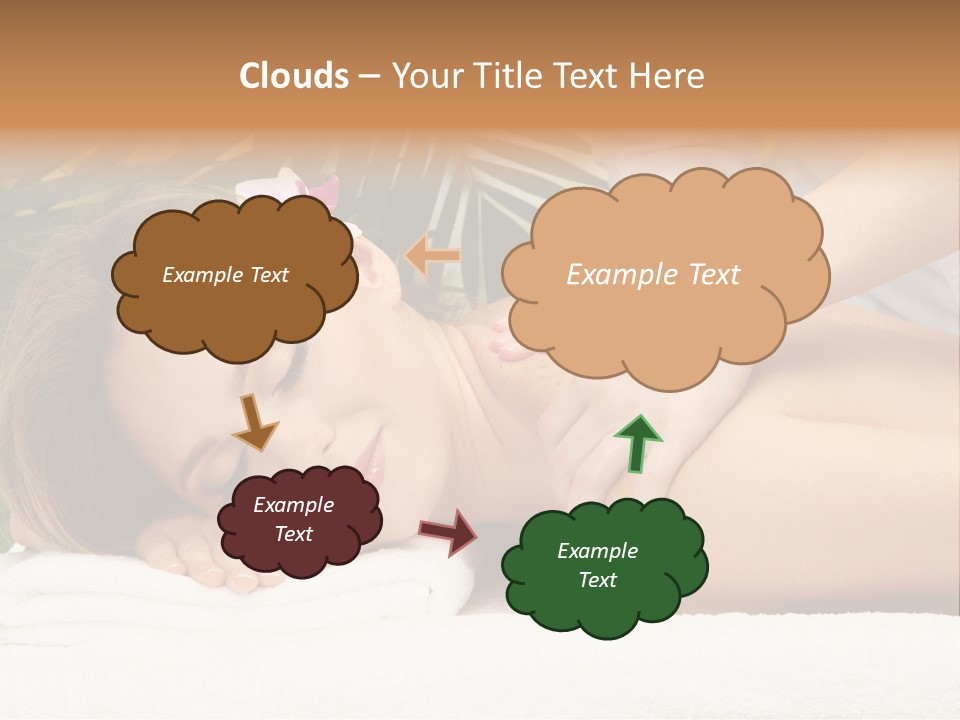 Clouds – Your Title Text Here

Example Text

Example Text

Example Text

Example Text